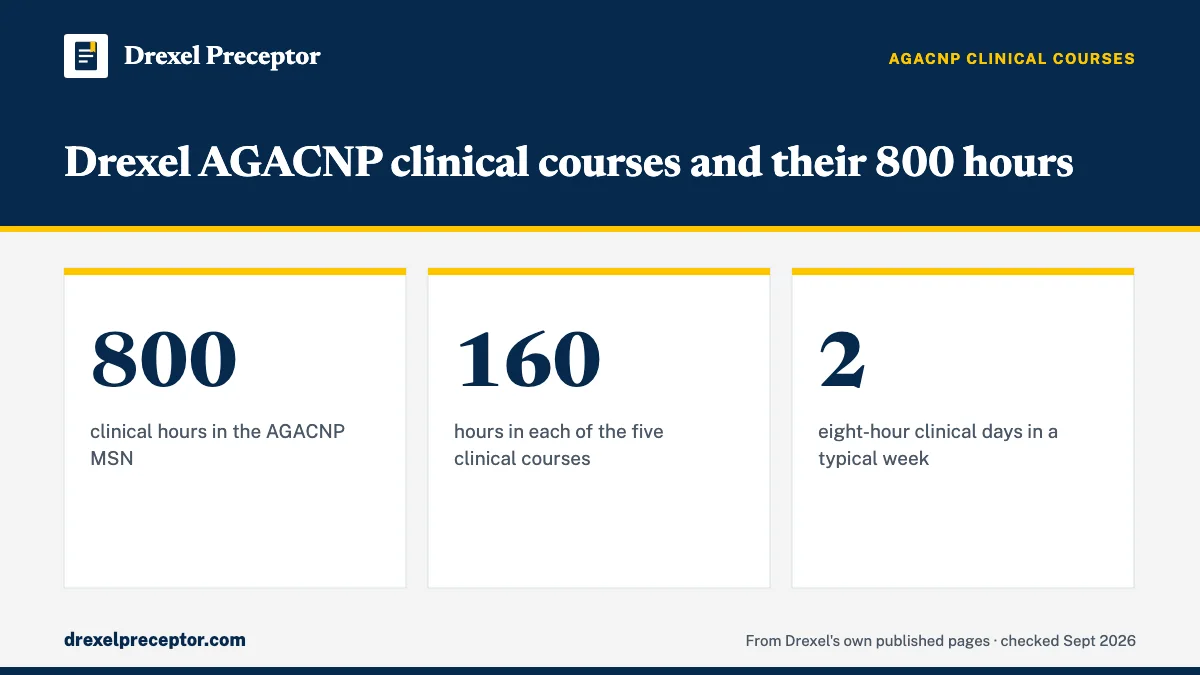 Drexel Preceptor

AGACNP CLINICAL COURSES

Drexel AGACNP clinical courses and their 800 hours

800

clinical hours in the AGACNP MSN

160

hours in each of the five clinical courses

2

eight-hour clinical days in a typical week

drexelpreceptor.com

From Drexel's own published pages · checked Sept 2026